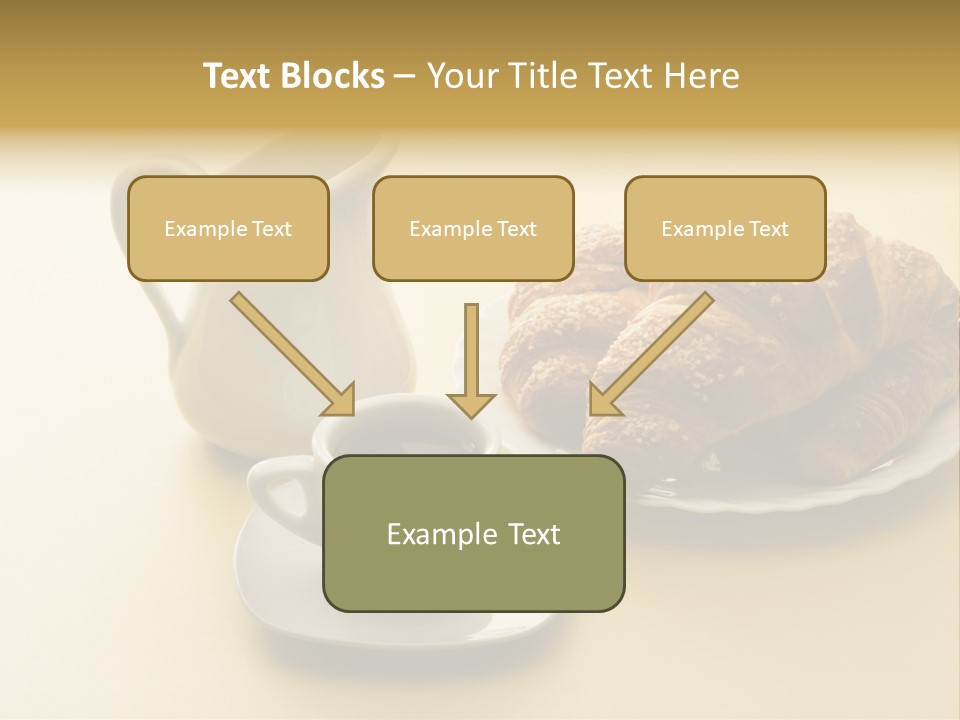 Text Blocks – Your Title Text Here

Example Text

Example Text

Example Text

Example Text